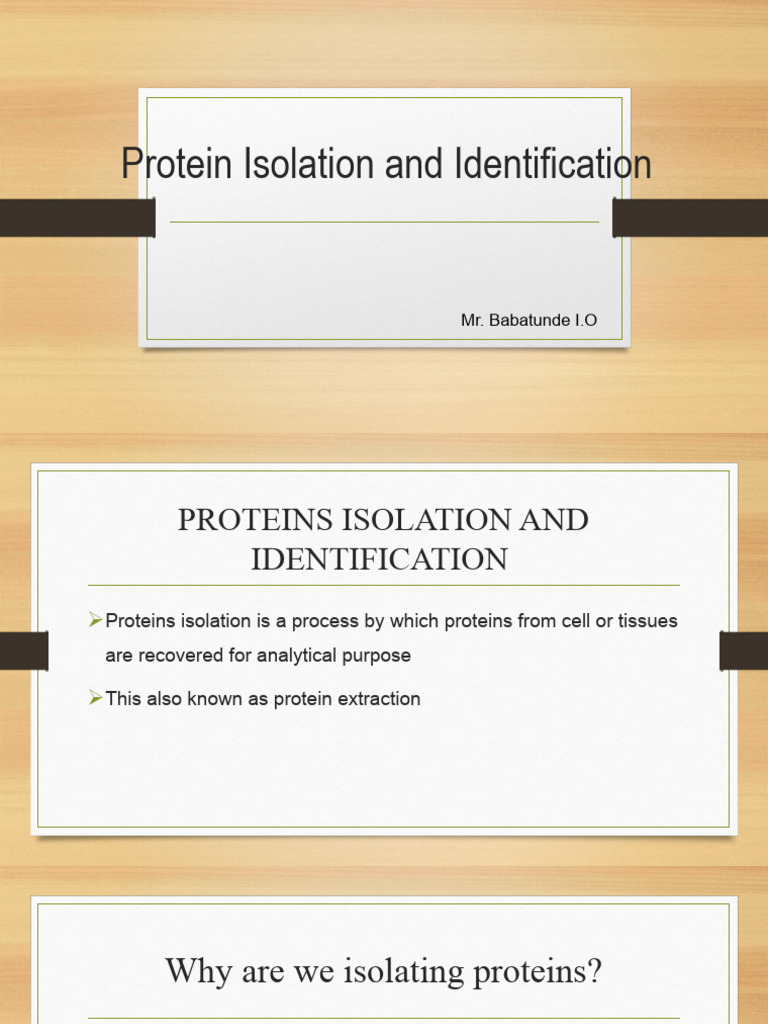 Protein Isolation and Identification

Mr. Babatunde I.O

PROTEINS ISOLATION AND IDENTIFICATION

➢Proteins isolation is a process by which proteins from cell or tissues are recovered for analytical purpose

➢This also known as protein extraction

Why are we isolating proteins?